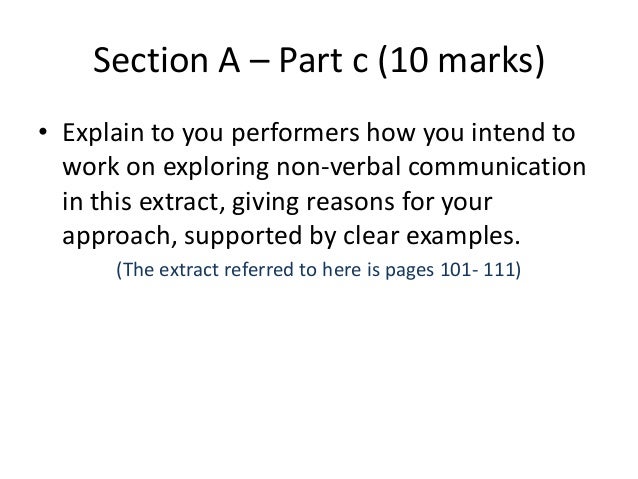 Section A – Part c (10 marks)

• Explain to you performers how you intend to work on exploring non-verbal communication in this extract, giving reasons for your approach, supported by clear examples.

(The extract referred to here is pages 101- 111)